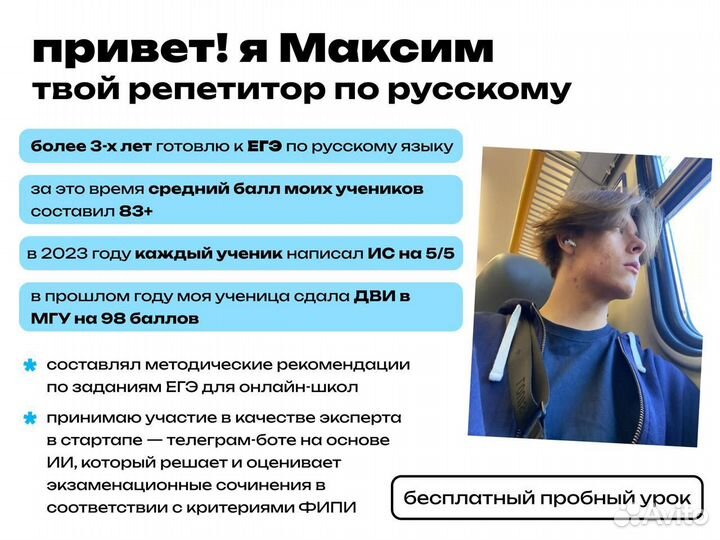 привет! я Максим
твой репетитор по русскому

более 3-х лет готовлю к ЕГЭ по русскому языку

за это время средний балл моих учеников составил 83+

в 2023 году каждый ученик написал ИС на 5/5

в прошлом году моя ученица сдала ДВИ в МГУ на 98 баллов

составлял методические рекомендации по заданиям ЕГЭ для онлайн-школ

принимаю участие в качестве эксперта в стартапе — телеграм-боте на основе ИИ, который решает и оценивает экзаменационные сочинения в соответствии с критериями ФИПИ

бесплатный пробный урок

Avito